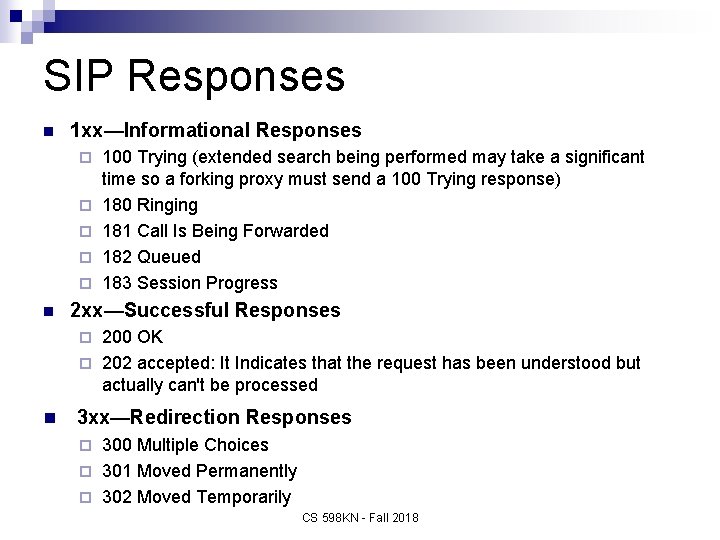 SIP Responses

1xx—Informational Responses

100 Trying (extended search being performed may take a significant time so a forking proxy must send a 100 Trying response)

180 Ringing

181 Call Is Being Forwarded

182 Queued

183 Session Progress

2xx—Successful Responses

200 OK

202 accepted: It Indicates that the request has been understood but actually can't be processed

3xx—Redirection Responses

300 Multiple Choices

301 Moved Permanently

302 Moved Temporarily

CS 598KN - Fall 2018